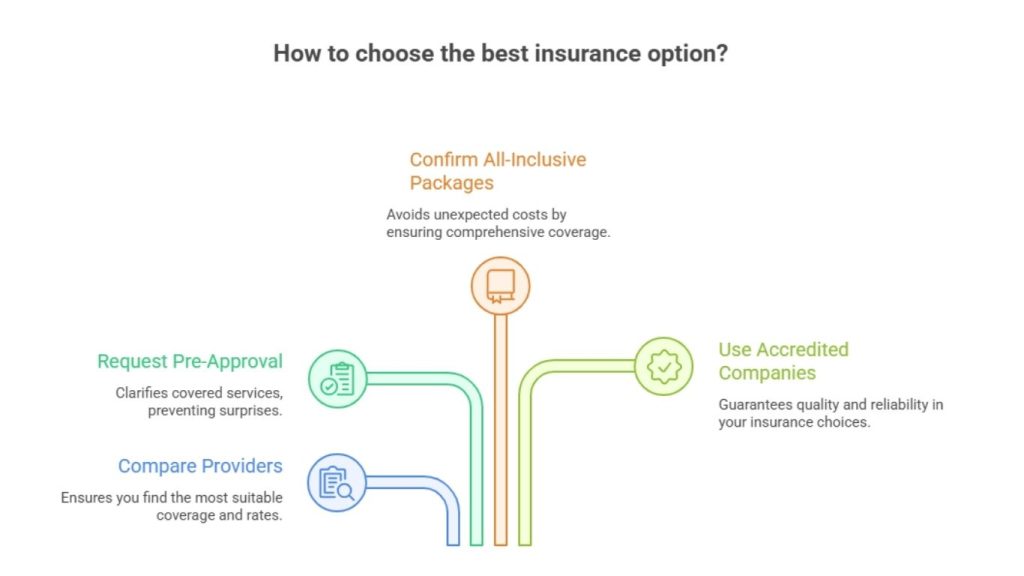 How to choose the best insurance option?

Confirm All-Inclusive Packages

Avoids unexpected costs by ensuring comprehensive coverage.

Request Pre-Approval

Clarifies covered services, preventing surprises.

Use Accredited Companies

Guarantees quality and reliability in your insurance choices.

Compare Providers

Ensures you find the most suitable coverage and rates.